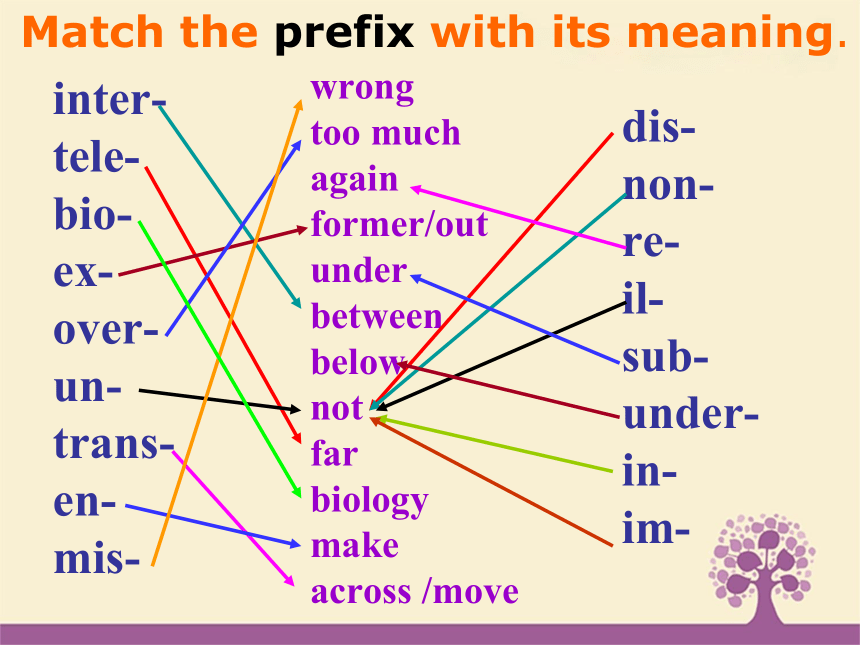 Match the prefix with its meaning.

inter-
tele-
bio-
ex-
over-
un-
trans-
en-
mis-

wrong
too much
again
former/out
under
between
below
not
far
biology
make
across /move

dis-
non-
re-
il-
sub-
under-
in-
im-